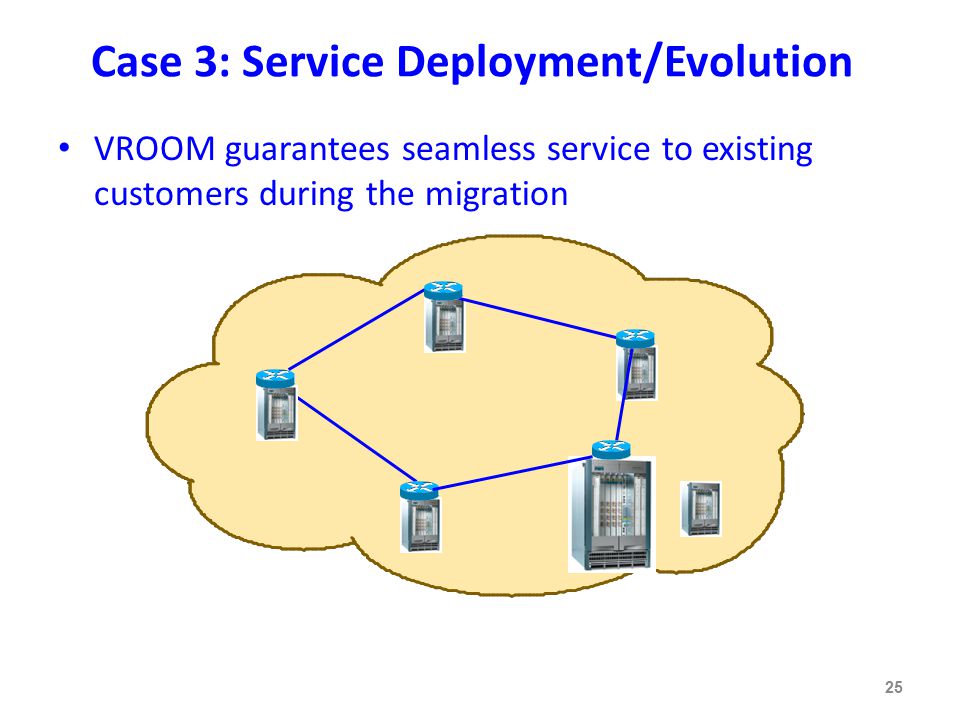 Case 3: Service Deployment/Evolution

• VROOM guarantees seamless service to existing customers during the migration

25